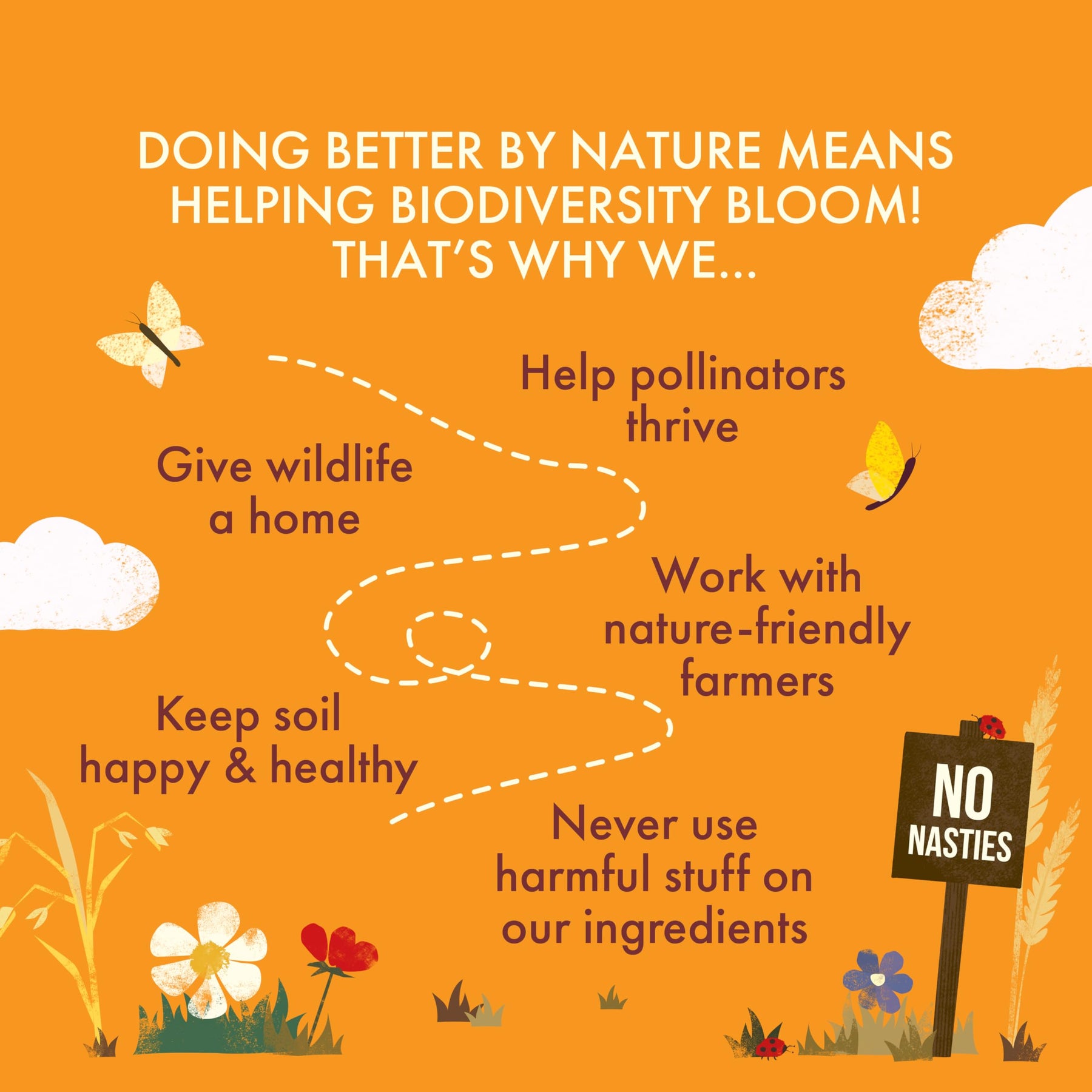 DOING BETTER BY NATURE MEANS HELPING BIODIVERSITY BLOOM! THAT'S WHY WE...

Help pollinators thrive

Give wildlife a home

Work with nature-friendly farmers

Keep soil happy & healthy

Never use harmful stuff on our ingredients

NO NASTIES